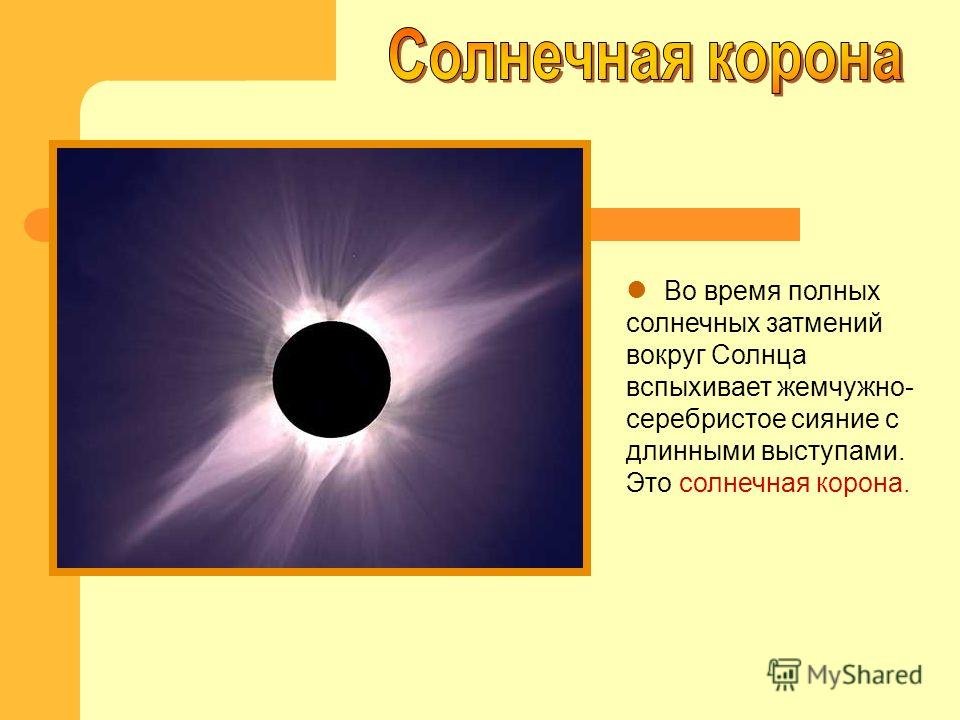 Солнечная корона

Во время полных солнечных затмений вокруг Солнца вспыхивает жемчужно-серебристое сияние с длинными выступами. Это солнечная корона.

MyShared